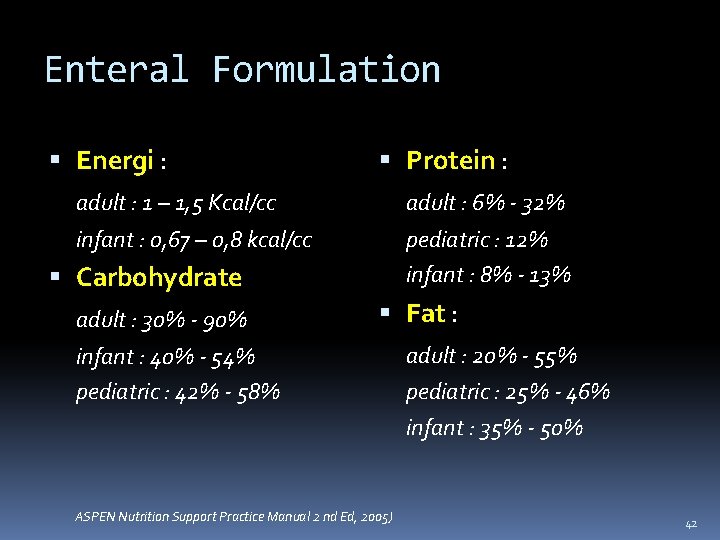 Enteral Formulation

▪ Energi :

adult : 1 – 1,5 Kcal/cc

infant : 0,67 – 0,8 kcal/cc

▪ Carbohydrate

adult : 30% - 90%

infant : 40% - 54%

pediatric : 42% - 58%

▪ Protein :

adult : 6% - 32%

pediatric : 12%

infant : 8% - 13%

▪ Fat :

adult : 20% - 55%

pediatric : 25% - 46%

infant : 35% - 50%

ASPEN Nutrition Support Practice Manual 2 nd Ed, 2005)

42